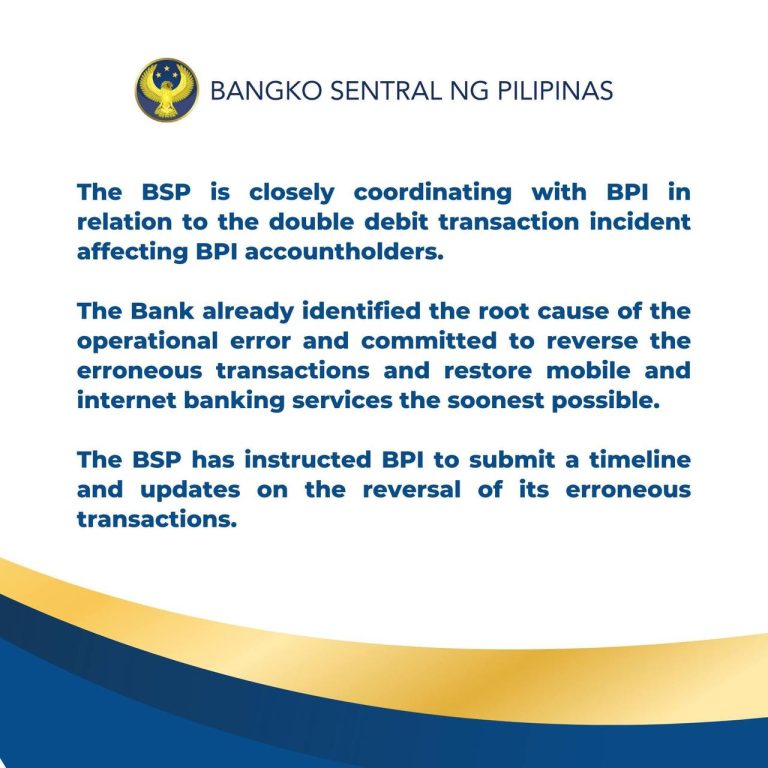 BANGKO SENTRAL NG PILIPINAS

The BSP is closely coordinating with BPI in relation to the double debit transaction incident affecting BPI accountholders.

The Bank already identified the root cause of the operational error and committed to reverse the erroneous transactions and restore mobile and internet banking services the soonest possible.

The BSP has instructed BPI to submit a timeline and updates on the reversal of its erroneous transactions.